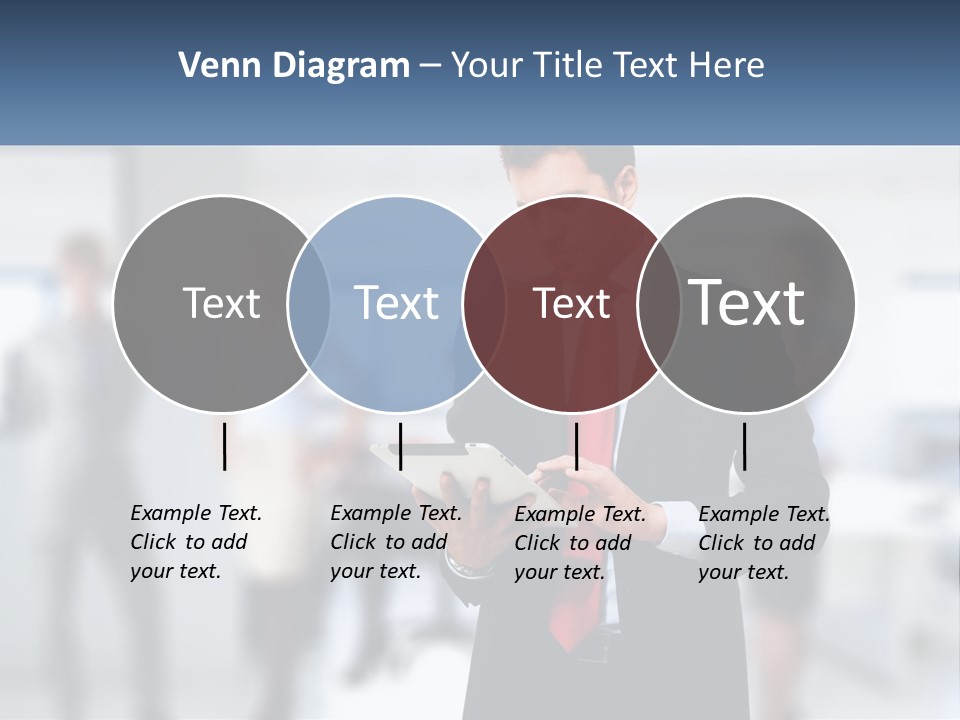 Venn Diagram – Your Title Text Here

Text

Text

Text

Text

Example Text. Click to add your text.

Example Text. Click to add your text.

Example Text. Click to add your text.

Example Text. Click to add your text.